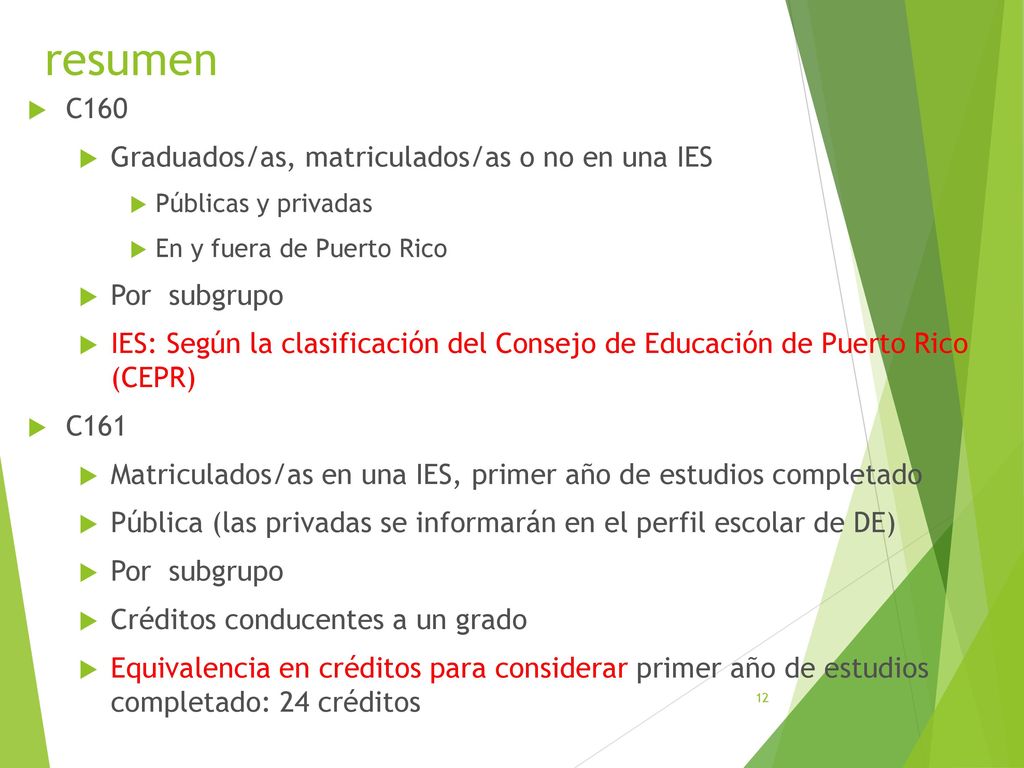 resumen

C160

Graduados/as, matriculados/as o no en una IES

Públicas y privadas

En y fuera de Puerto Rico

Por subgrupo

IES: Según la clasificación del Consejo de Educación de Puerto Rico (CEPR)

C161

Matriculados/as en una IES, primer año de estudios completado

Pública (las privadas se informarán en el perfil escolar de DE)

Por subgrupo

Créditos conducentes a un grado

Equivalencia en créditos para considerar primer año de estudios completado: 24 créditos

12